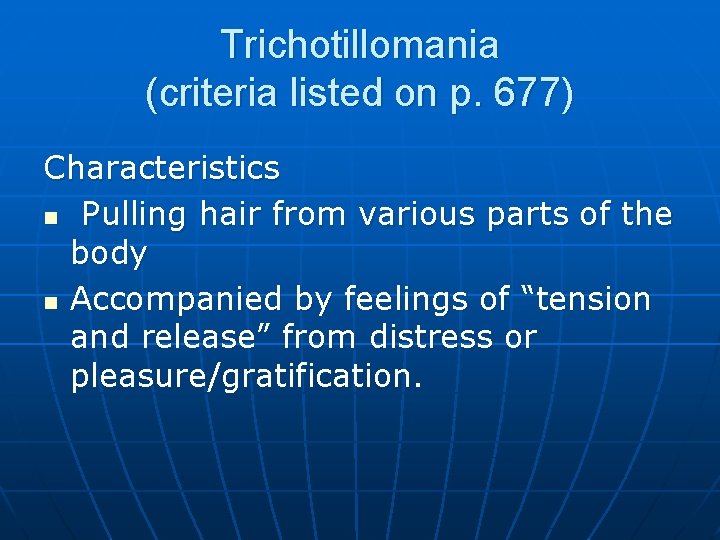 Trichotillomania
(criteria listed on p. 677)

Characteristics

- Pulling hair from various parts of the body
- Accompanied by feelings of “tension and release” from distress or pleasure/gratification.